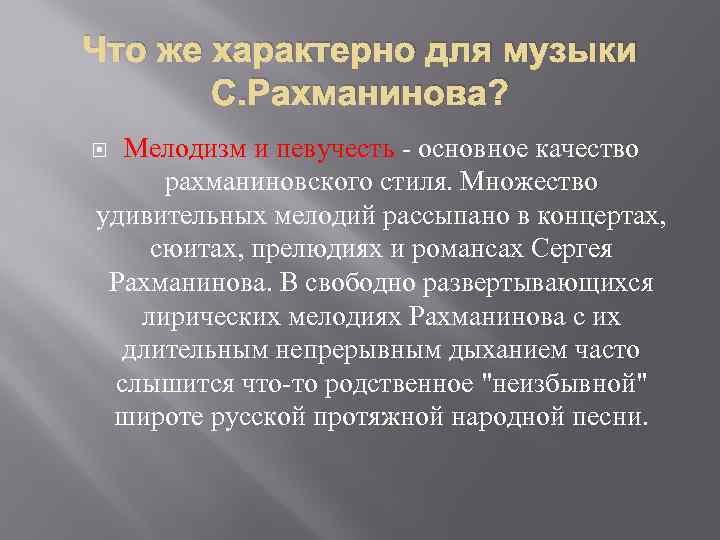 Что же характерно для музыки С.Рахманинова?

Мелодизм и певучесть - основное качество рахманиновского стиля. Множество удивительных мелодий рассыпано в концертах, сюитах, прелюдиях и романсах Сергея Рахманинова. В свободно развертывающихся лирических мелодиях Рахманинова с их длительным непрерывным дыханием часто слышится что-то родственное "неизбывной" широте русской протяжной народной песни.